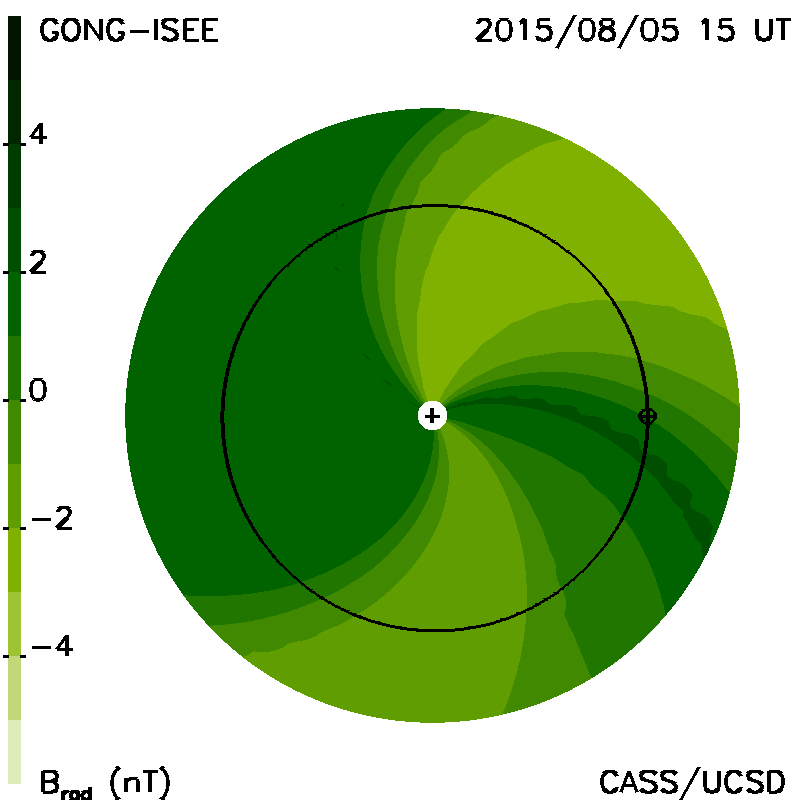 GONG-ISEE

2015/08/05 15 UT

4

2

0

−2

−4

$B_{rad}$ (nT)

CASS/UCSD